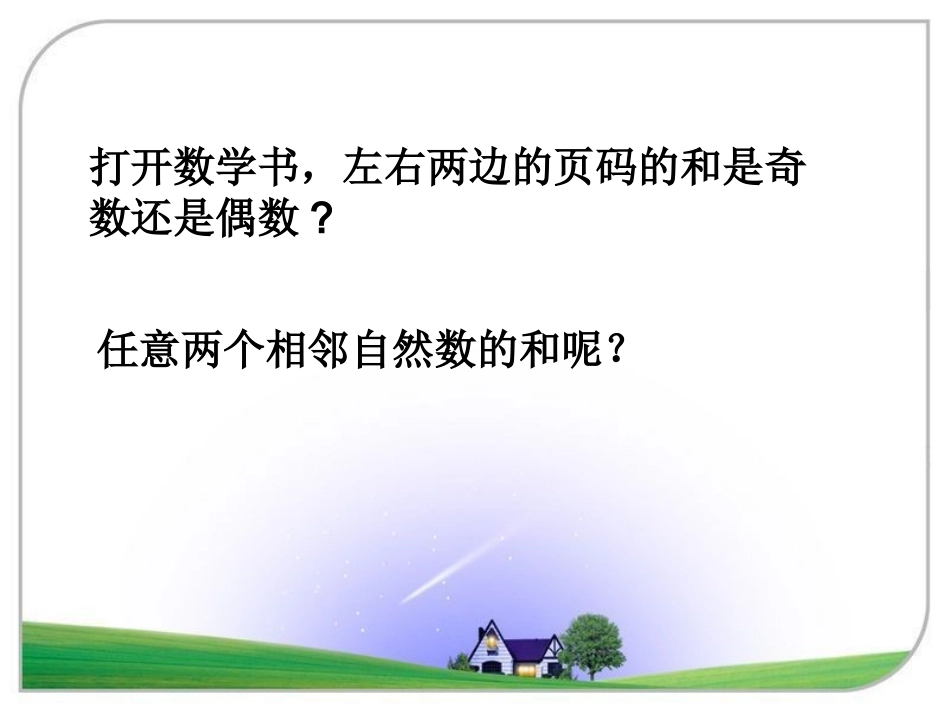 打开数学书，左右两边的页码的和是奇数还是偶数？

任意两个相邻自然数的和呢？